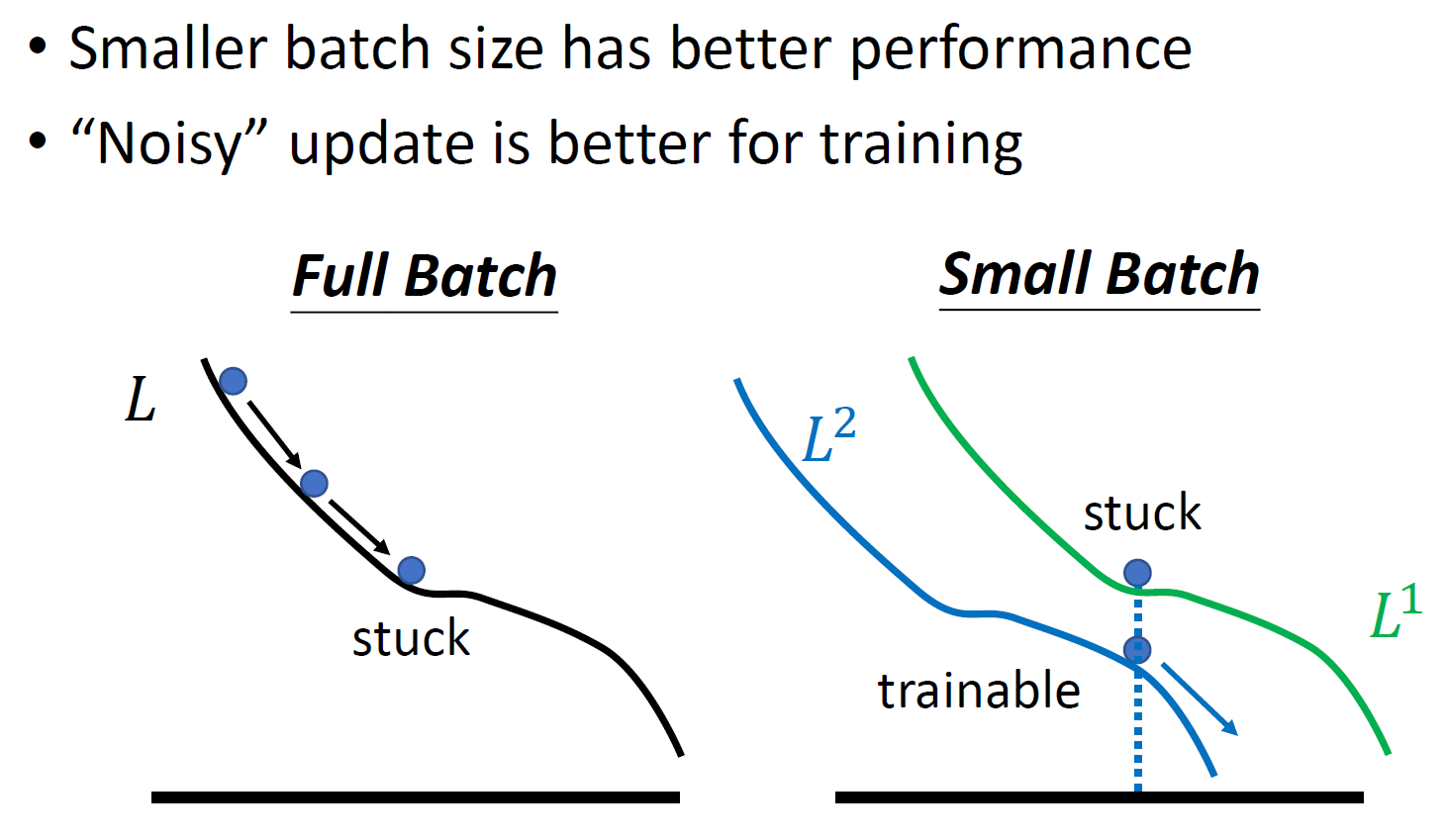 • Smaller batch size has better performance
• “Noisy” update is better for training

Full Batch

$L$

stuck

Small Batch

$L^2$

stuck

$L^1$

trainable